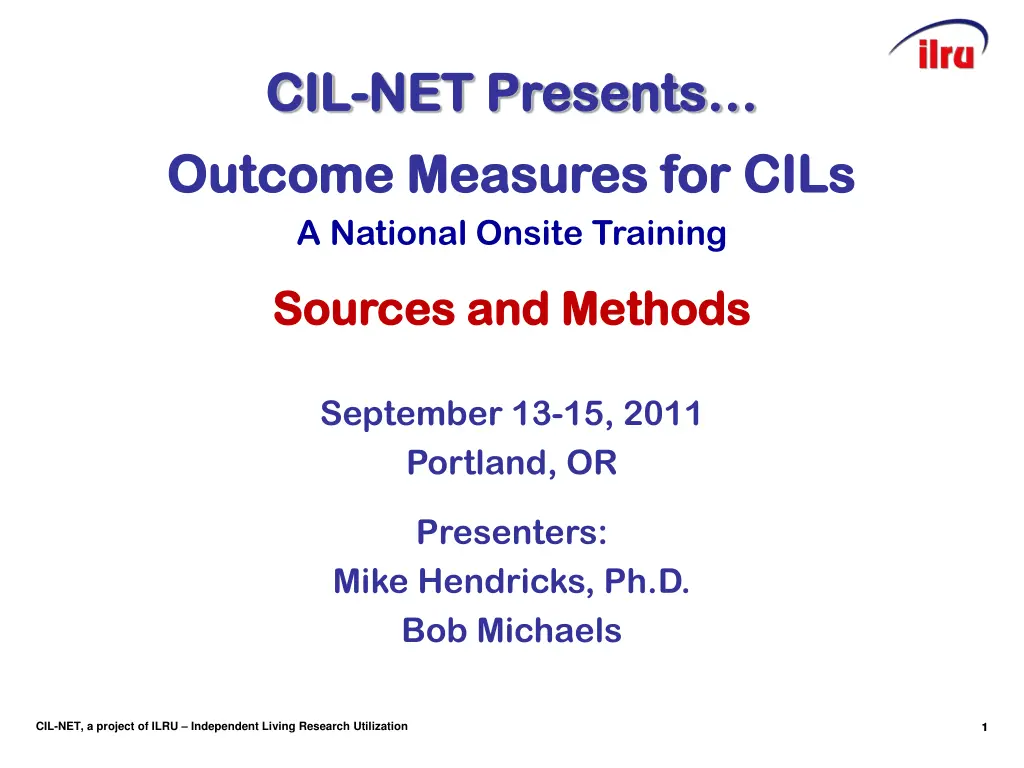 ilru

CIL-NET Presents…

Outcome Measures for CILs

A National Onsite Training

Sources and Methods

September 13-15, 2011

Portland, OR

Presenters:

Mike Hendricks, Ph.D.

Bob Michaels

CIL-NET, a project of ILRU – Independent Living Research Utilization

1